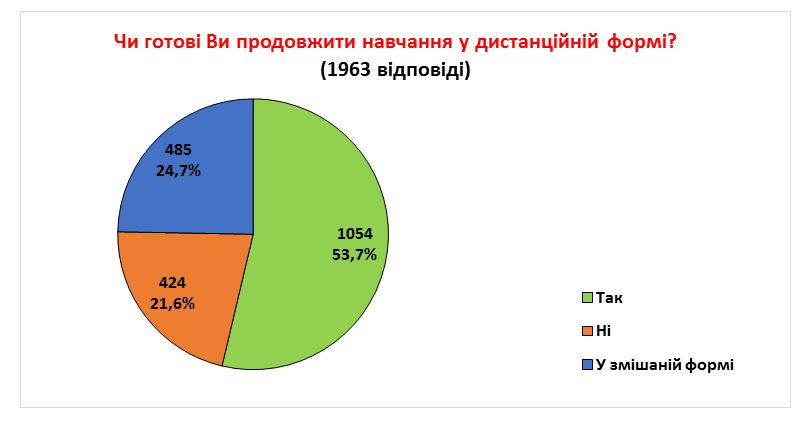 Чи готові Ви продовжити навчання у дистанційній формі?
(1963 відповіді)

485
24,7%

1054
53,7%

424
21,6%

Так
Ні
У змішаній формі